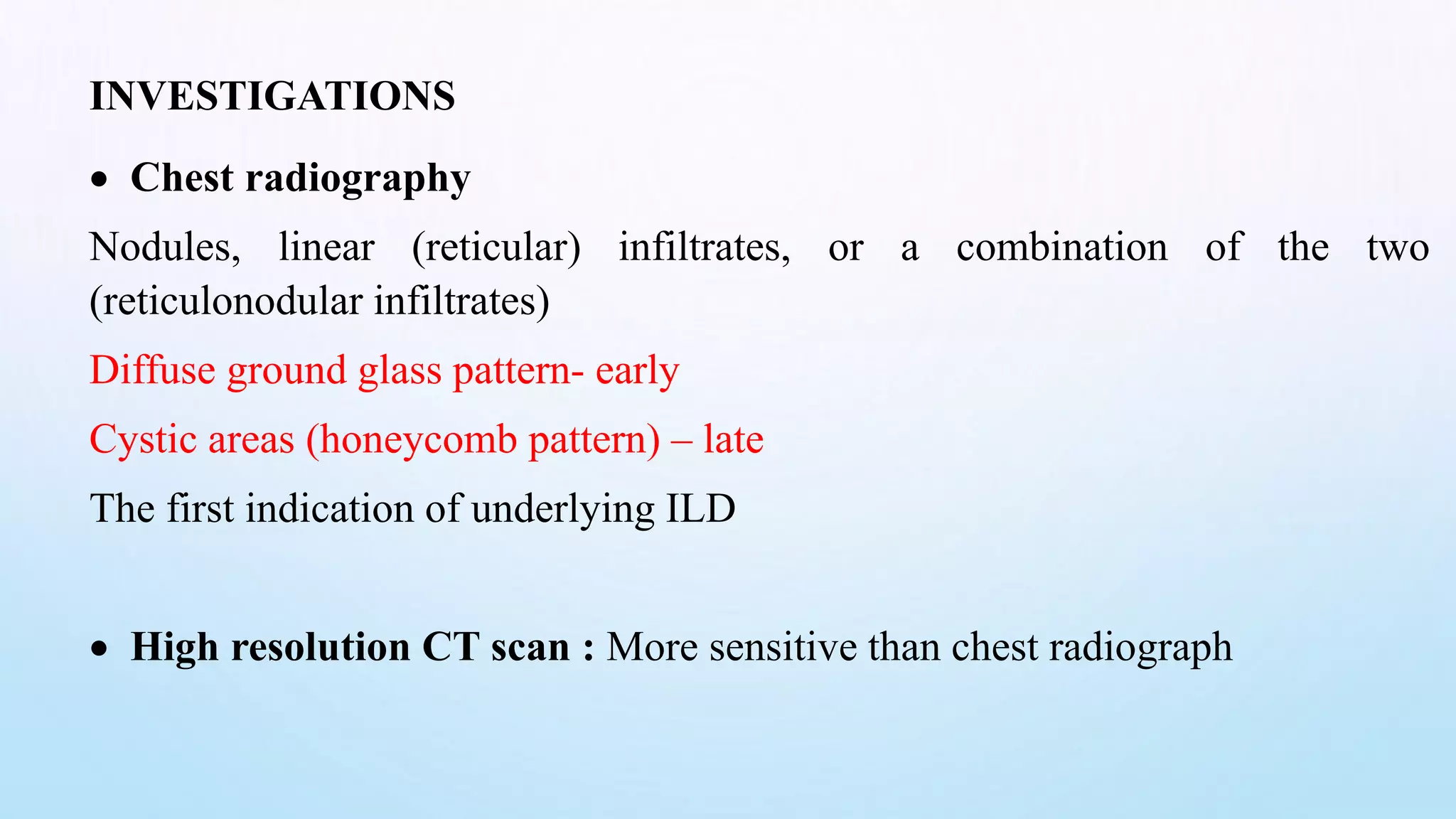 INVESTIGATIONS

• Chest radiography

Nodules, linear (reticular) infiltrates, or a combination of the two (reticulonodular infiltrates)

Diffuse ground glass pattern- early

Cystic areas (honeycomb pattern) – late

The first indication of underlying ILD

• High resolution CT scan : More sensitive than chest radiograph